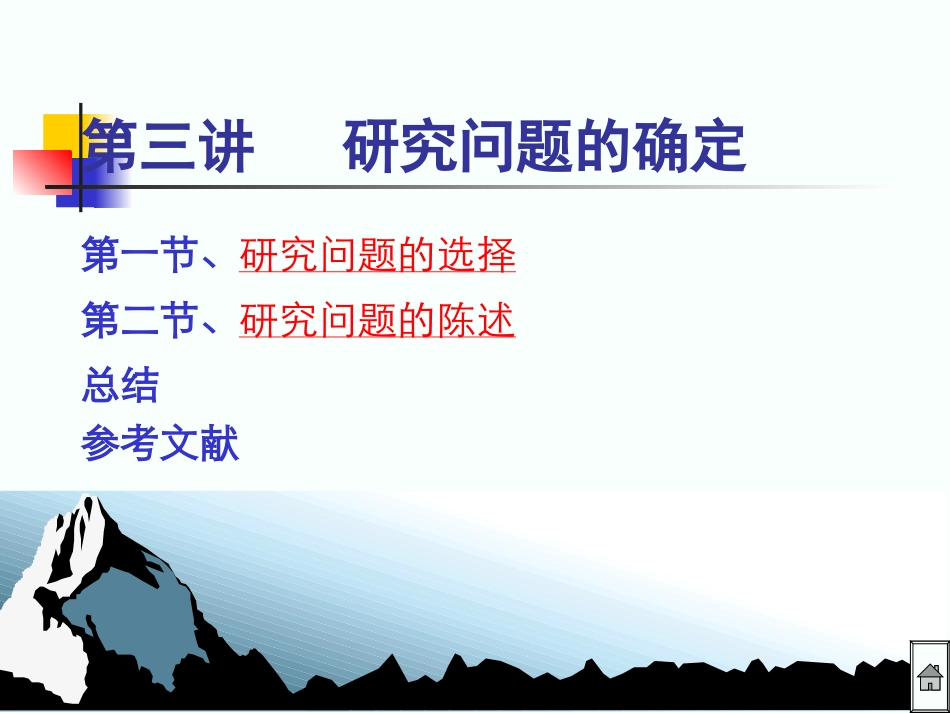 第三讲　研究问题的确定

第一节、研究问题的选择

第二节、研究问题的陈述

总结

参考文献